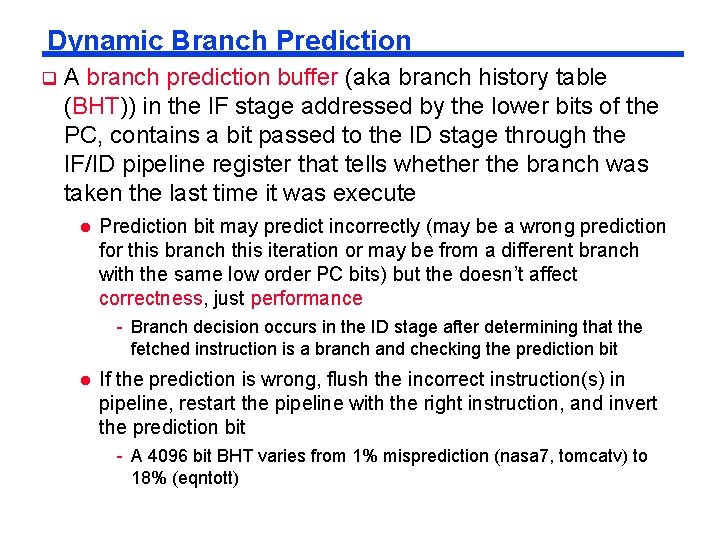 Dynamic Branch Prediction

A branch prediction buffer (aka branch history table (BHT)) in the IF stage addressed by the lower bits of the PC, contains a bit passed to the ID stage through the IF/ID pipeline register that tells whether the branch was taken the last time it was execute

Prediction bit may predict incorrectly (may be a wrong prediction for this branch this iteration or may be from a different branch with the same low order PC bits) but the doesn't affect correctness, just performance

- Branch decision occurs in the ID stage after determining that the fetched instruction is a branch and checking the prediction bit

If the prediction is wrong, flush the incorrect instruction(s) in pipeline, restart the pipeline with the right instruction, and invert the prediction bit

- A 4096 bit BHT varies from 1% misprediction (nasa7, tomcatv) to 18% (eqntott)